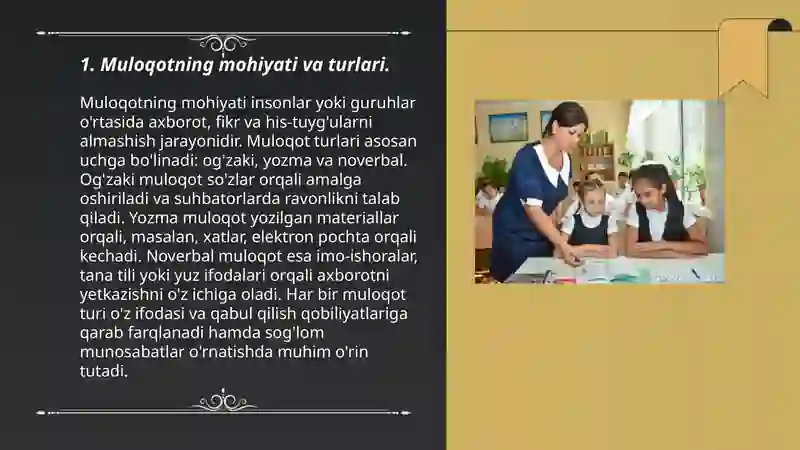 1. Muloqotning mohiyati va turlari.

Muloqotning mohiyati insonlar yoki guruhlar o'rtasida axborot, fikr va his-tuyg'ularni almashish jarayonidir. Muloqot turlari asosan uchga bo'linadi: og'zaki, yozma va noverbal. Og'zaki muloqot so'zlar orqali amalga oshiriladi va suhbatorlarda ravonlikni talab qiladi. Yozma muloqot yozilgan materiallar orqali, masalan, xatlar, elektron pochta orqali kechadi. Noverbal muloqot esa imo-ishoralar, tana tili yoki yuz ifodalari orqali axborotni yetkazishni o'z ichiga oladi. Har bir muloqot turi o'z ifodasi va qabul qilish qobiliyatlariga qarab farqlanadi hamda sog'lom munosabatlar o'rnatishda muhim o'rin tutadi.